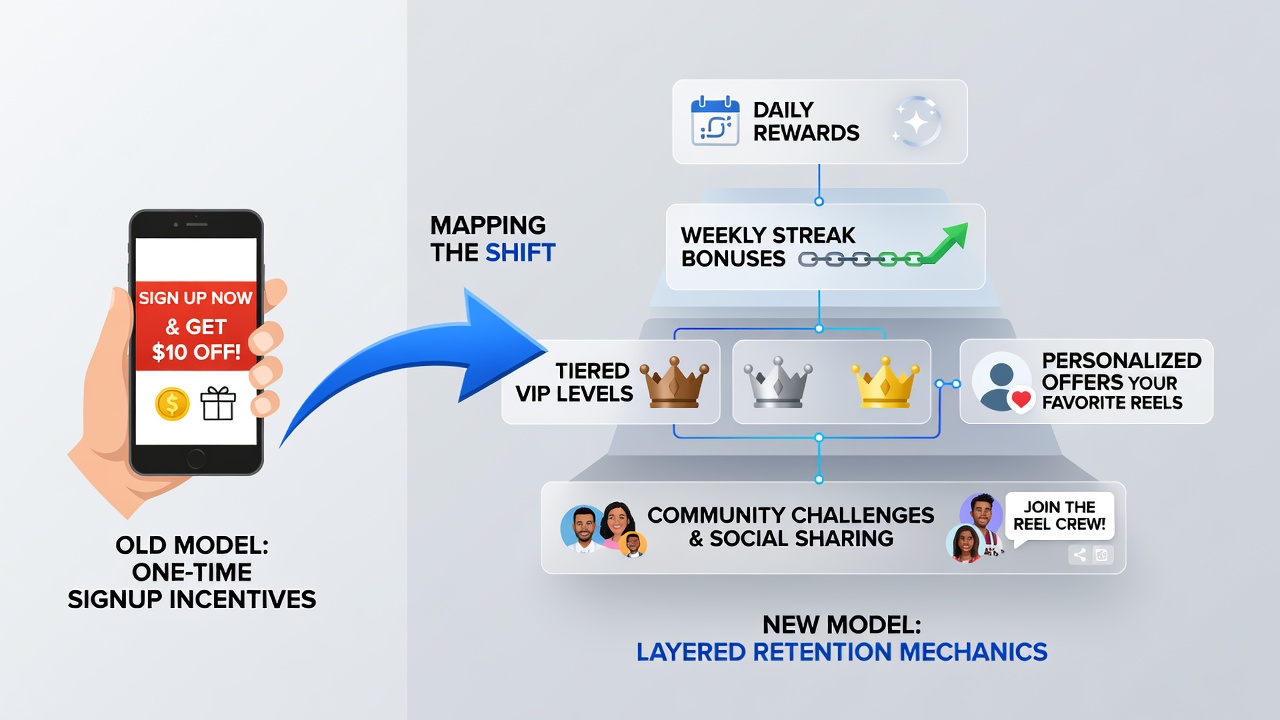 SIGN UP NOW & GET $10 OFF!

OLD MODEL: ONE-TIME SIGNUP INCENTIVES

MAPPING THE SHIFT

DAILY REWARDS

WEEKLY STREAK BONUSES

TIERED VIP LEVELS

PERSONALIZED OFFERS YOUR FAVORITE REELS

COMMUNITY CHALLENGES & SOCIAL SHARING

JOIN THE REEL CREW!

NEW MODEL: LAYERED RETENTION MECHANICS